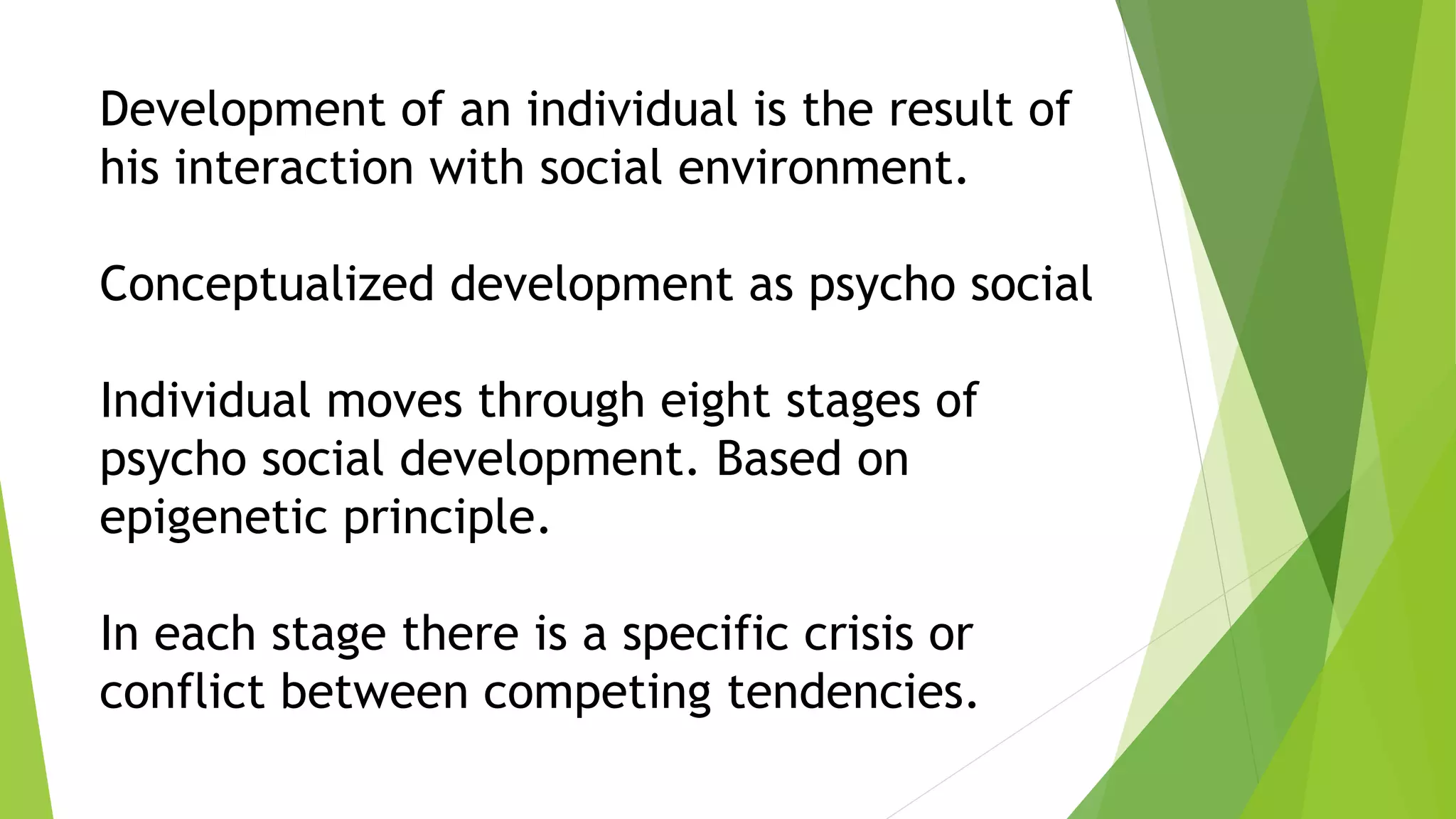 Development of an individual is the result of his interaction with social environment.

Conceptualized development as psycho social

Individual moves through eight stages of psycho social development. Based on epigenetic principle.

In each stage there is a specific crisis or conflict between competing tendencies.